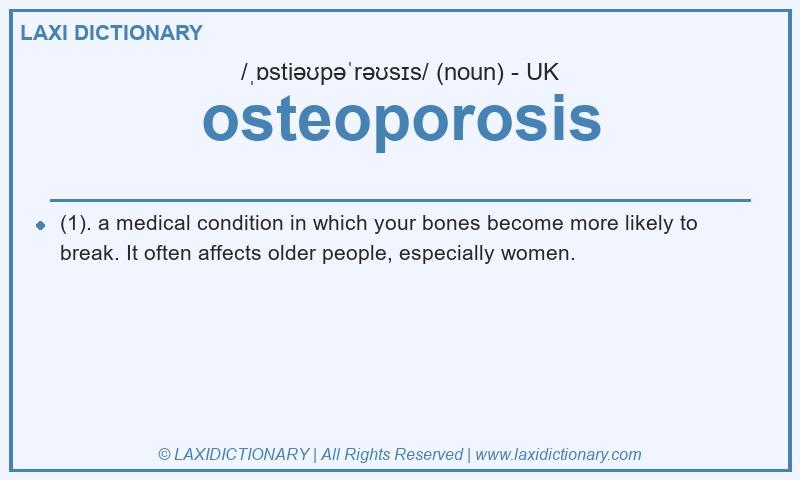 LAXI DICTIONARY

/ˌɒstiəʊpəˈrəʊsɪs/ (noun) - UK

osteoporosis

(1). a medical condition in which your bones become more likely to break. It often affects older people, especially women.

© LAXIDICTIONARY | All Rights Reserved | www.laxidictionary.com